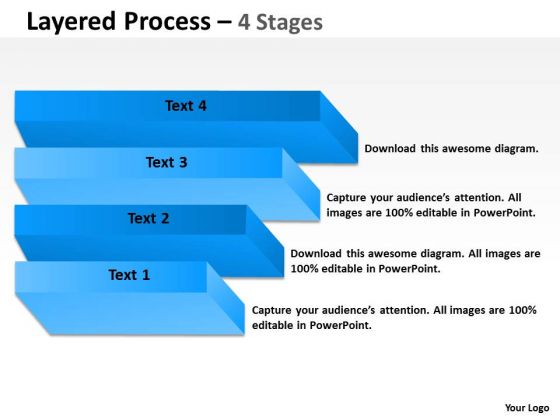 Layered Process – 4 Stages

Text 4

Download this awesome diagram.

Text 3

Capture your audience's attention. All images are 100% editable in PowerPoint.

Text 2

Download this awesome diagram. All images are 100% editable in PowerPoint.

Text 1

Capture your audience's attention. All images are 100% editable in PowerPoint.

Your Logo